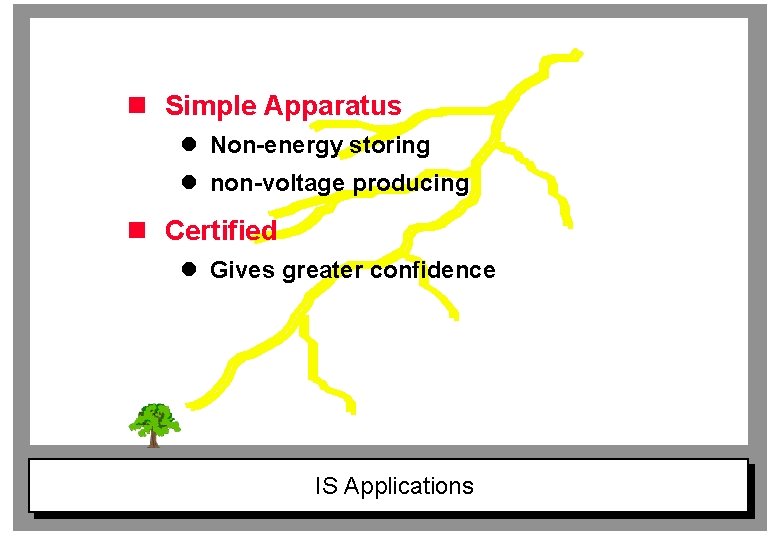 Simple Apparatus

Non-energy storing

non-voltage producing

Certified

Gives greater confidence

IS Applications